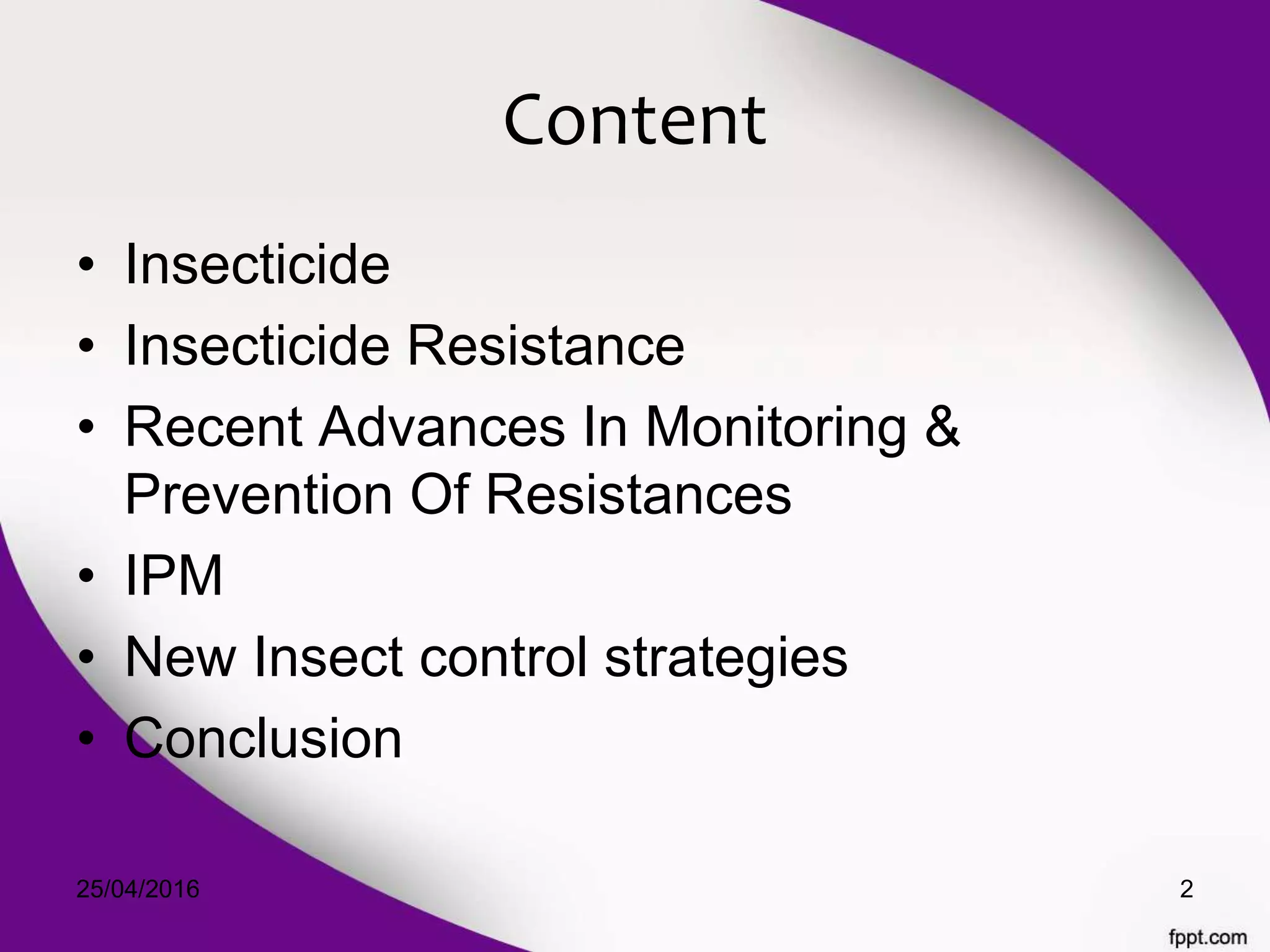 Content

• Insecticide
• Insecticide Resistance
• Recent Advances In Monitoring & Prevention Of Resistances
• IPM
• New Insect control strategies
• Conclusion

25/04/2016

2

fppt.com